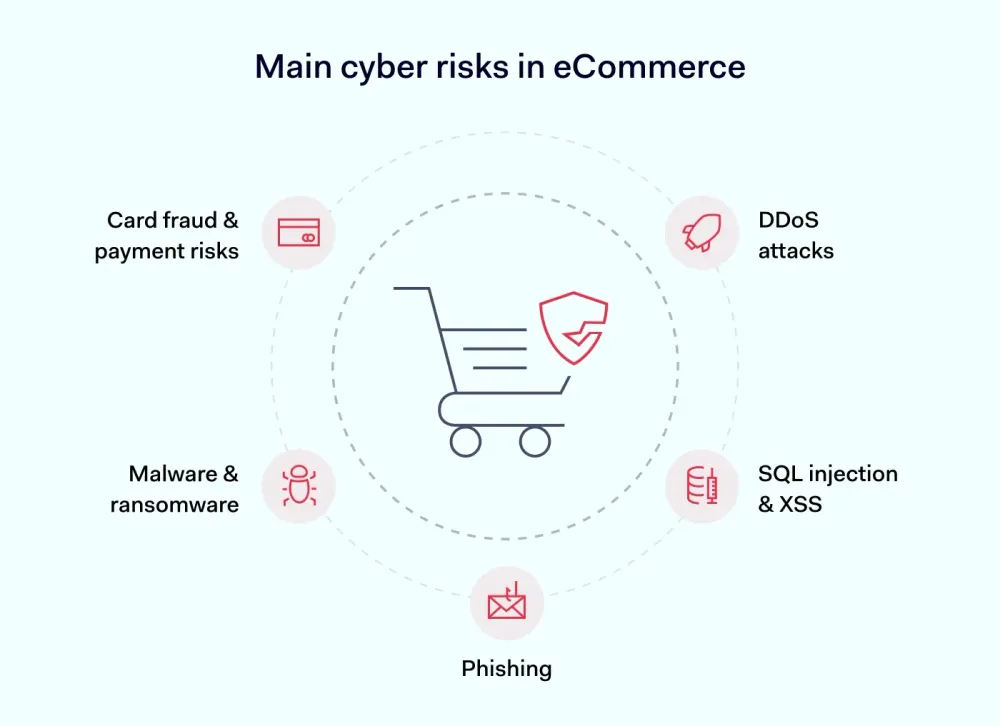 Main cyber risks in eCommerce

Card fraud & payment risks

DDoS attacks

Malware & ransomware

SQL injection & XSS

Phishing